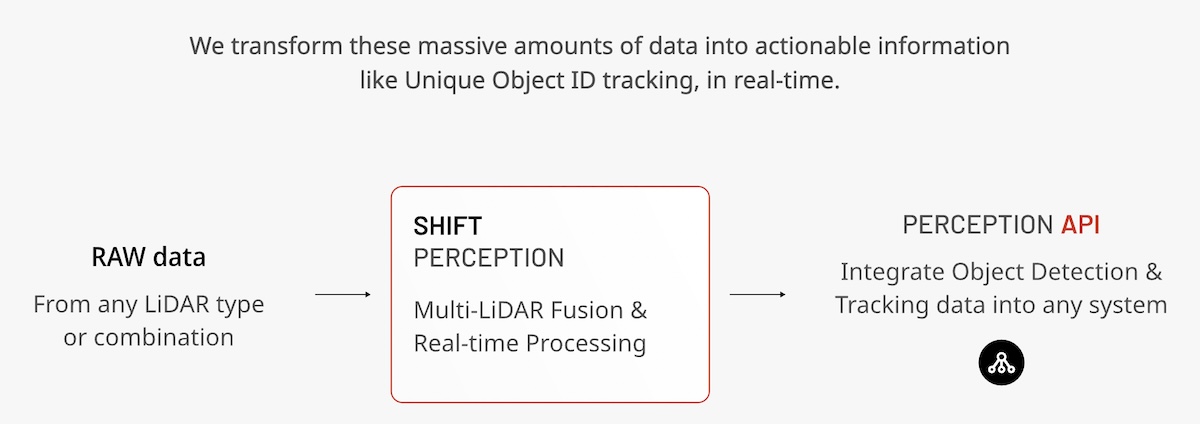 We transform these massive amounts of data into actionable information like Unique Object ID tracking, in real-time.

RAW data

From any LiDAR type or combination

SHIFT
PERCEPTION

Multi-LiDAR Fusion & Real-time Processing

PERCEPTION API

Integrate Object Detection & Tracking data into any system